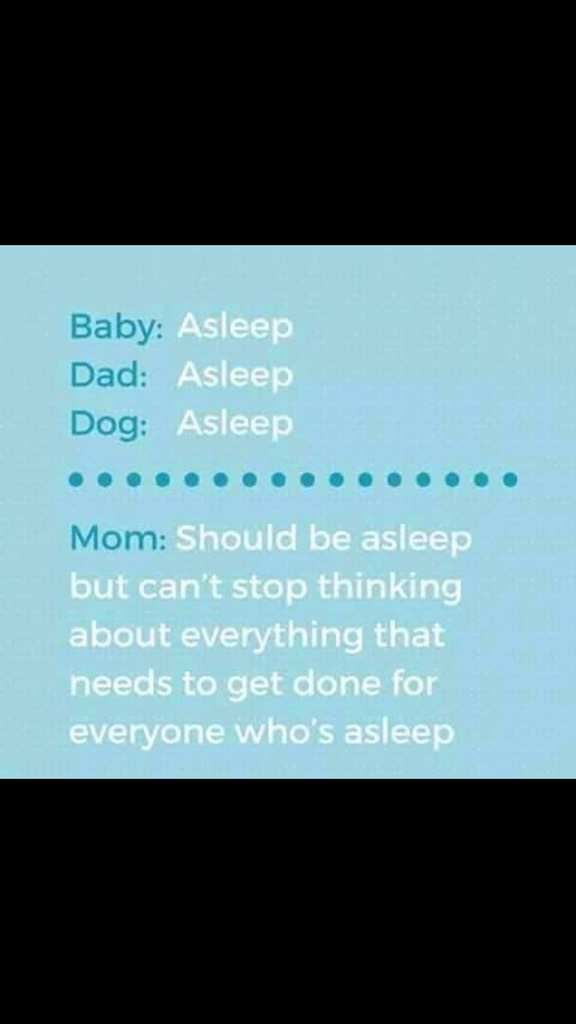 Baby: Asleep
Dad: Asleep
Dog: Asleep

Mom: Should be asleep but can't stop thinking about everything that needs to get done for everyone who's asleep